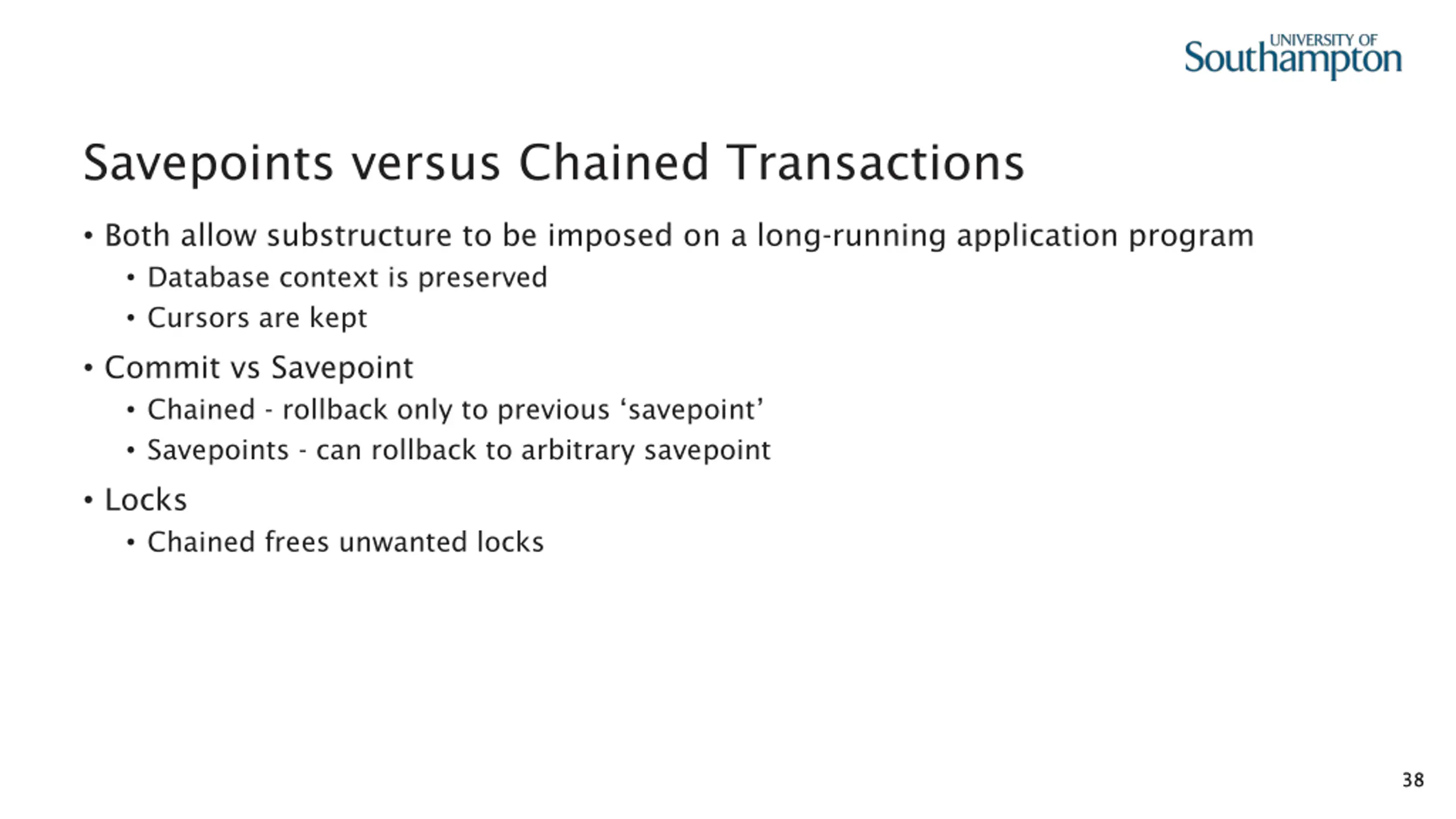 UNIVERSITY OF
Southampton

Savepoints versus Chained Transactions

• Both allow substructure to be imposed on a long-running application program
  • Database context is preserved
  • Cursors are kept
• Commit vs Savepoint
  • Chained - rollback only to previous ‘savepoint’
  • Savepoints - can rollback to arbitrary savepoint
• Locks
  • Chained frees unwanted locks

38